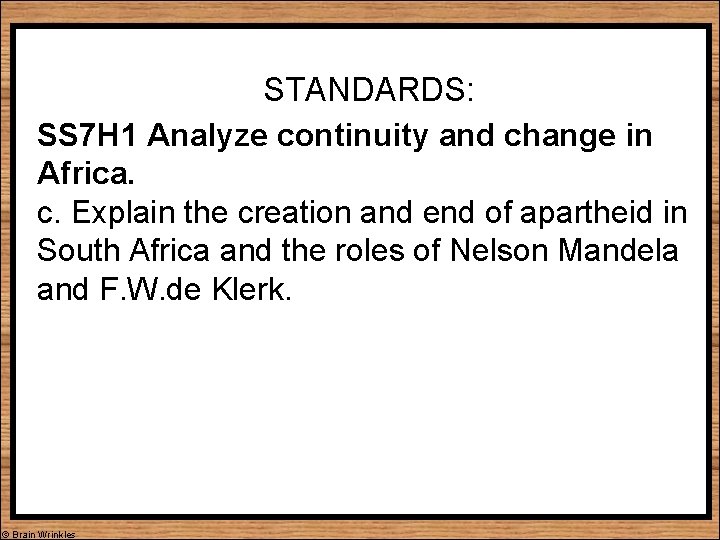 STANDARDS:

SS7H1 Analyze continuity and change in Africa.

c. Explain the creation and end of apartheid in South Africa and the roles of Nelson Mandela and F.W.de Klerk.

© Brain Wrinkles